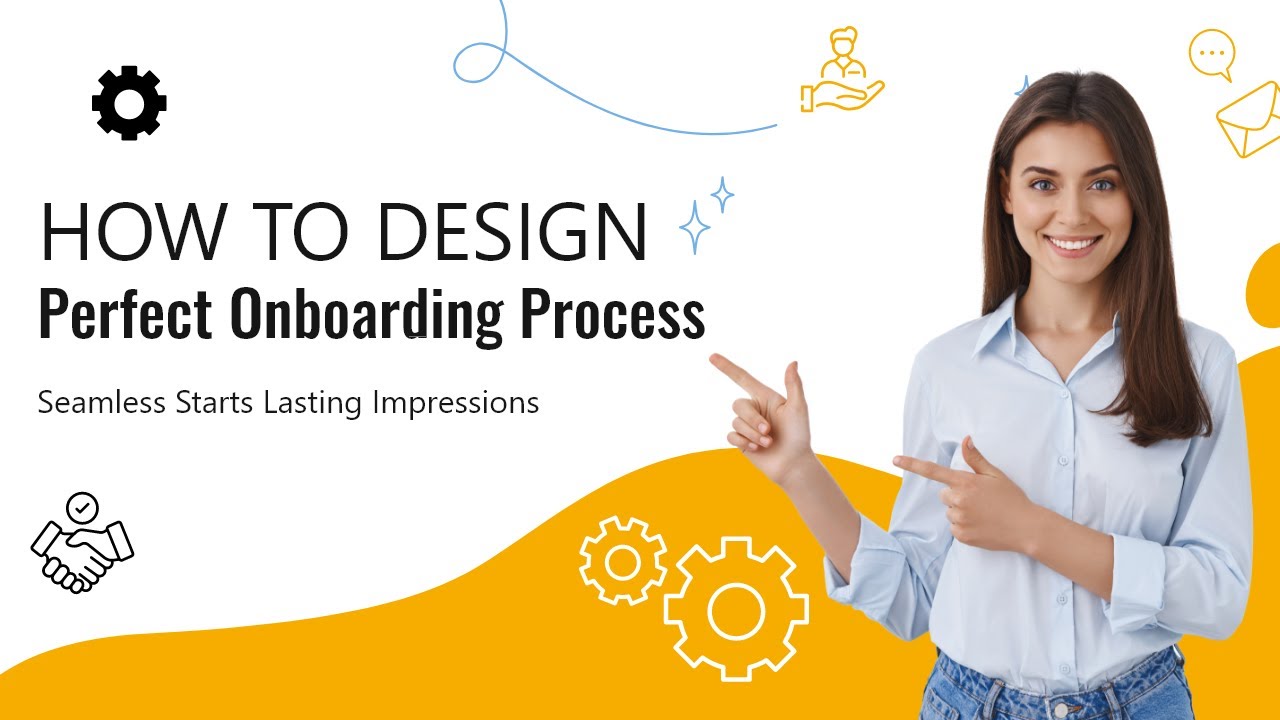 HOW TO DESIGN
Perfect Onboarding Process

Seamless Starts Lasting Impressions